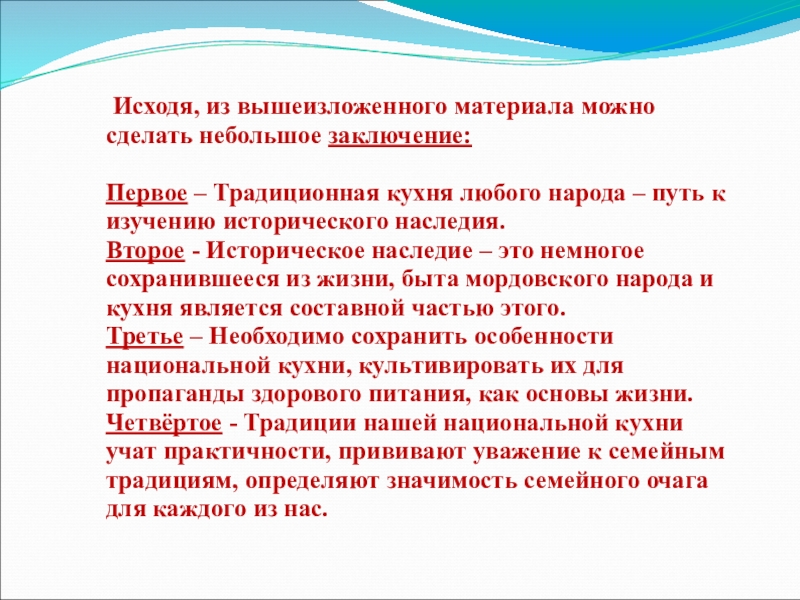 Исходя, из вышеизложенного материала можно сделать небольшое заключение:

Первое – Традиционная кухня любого народа – путь к изучению исторического наследия.
Второе - Историческое наследие – это немногое сохранившееся из жизни, быта мордовского народа и кухня является составной частью этого.
Третье – Необходимо сохранить особенности национальной кухни, культивировать их для пропаганды здорового питания, как основы жизни.
Четвёртое - Традиции нашей национальной кухни учат практичности, прививают уважение к семейным традициям, определяют значимость семейного очага для каждого из нас.